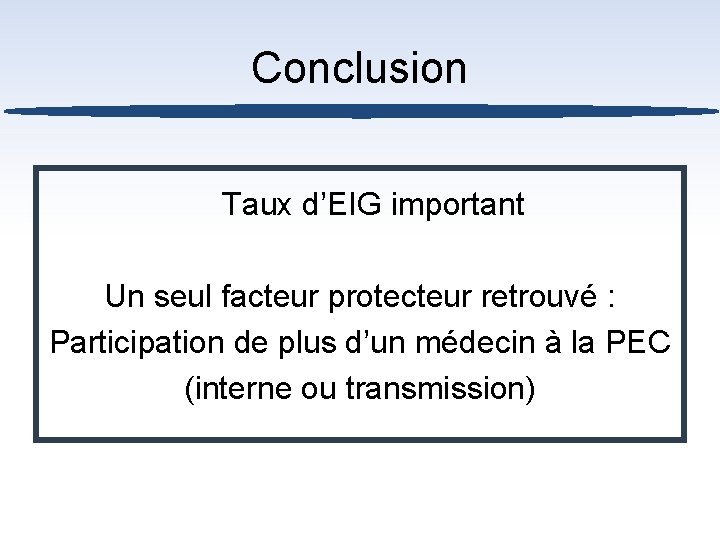 Conclusion

Taux d’EIG important

Un seul facteur protecteur retrouvé :
Participation de plus d’un médecin à la PEC
(interne ou transmission)